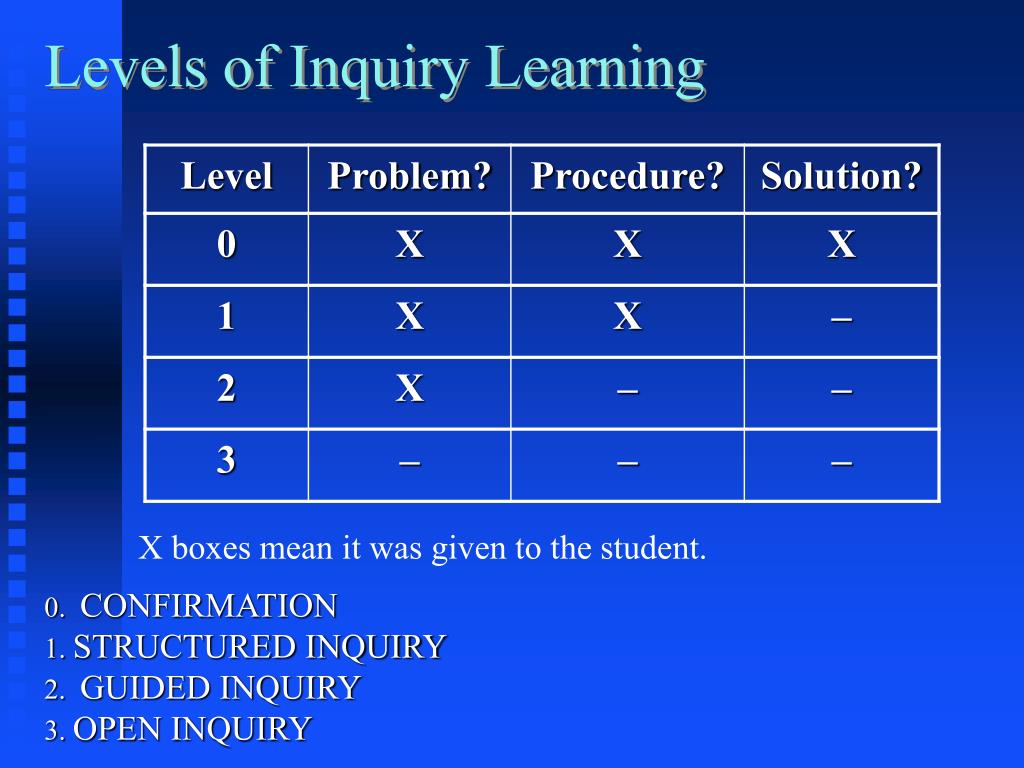 Levels of Inquiry Learning

| Level | Problem? | Procedure? | Solution? |
|---|---|---|---|
| 0 | X | X | X |
| 1 | X | X | – |
| 2 | X | – | – |
| 3 | – | – | – |

X boxes mean it was given to the student.

0. CONFIRMATION
1. STRUCTURED INQUIRY
2. GUIDED INQUIRY
3. OPEN INQUIRY